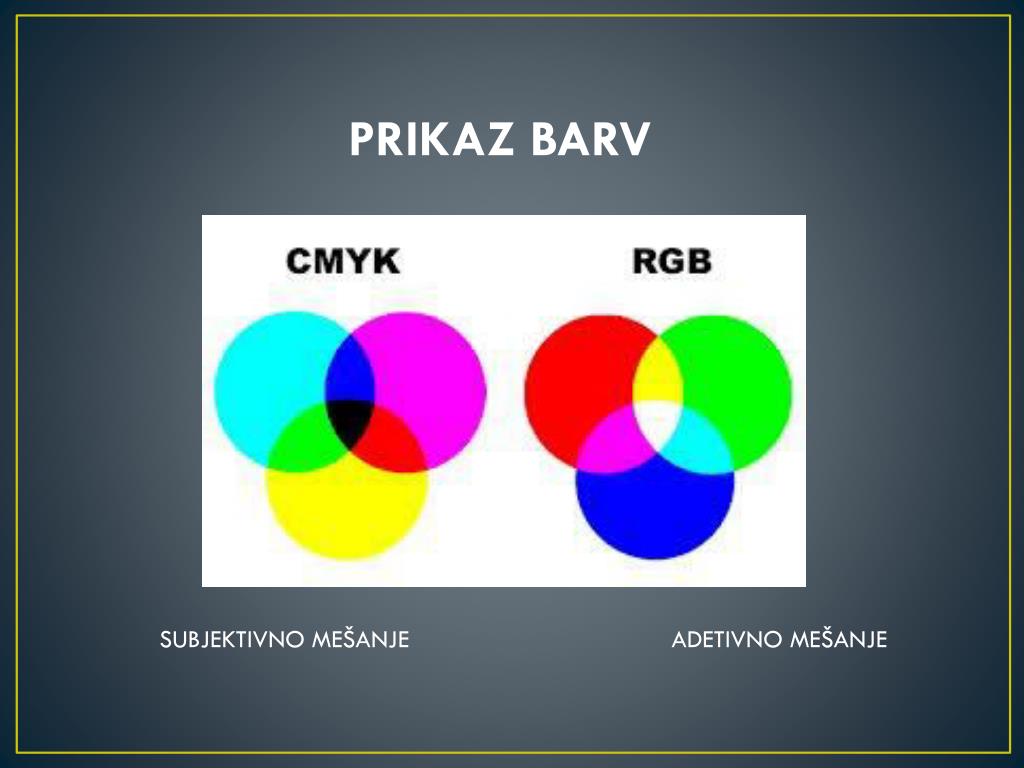 PRIKAZ BARV

CMYK

RGB

SUBJEKTIVNO MEŠANJE

ADETIVNO MEŠANJE